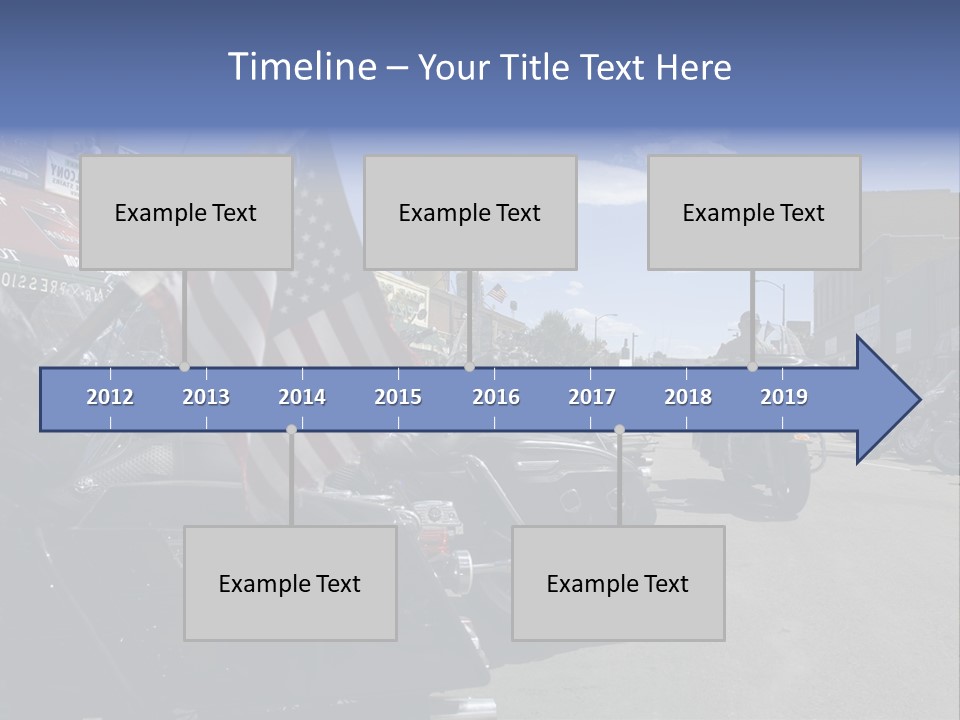 Timeline – Your Title Text Here

Example Text

Example Text

Example Text

2012 2013 2014 2015 2016 2017 2018 2019

Example Text

Example Text